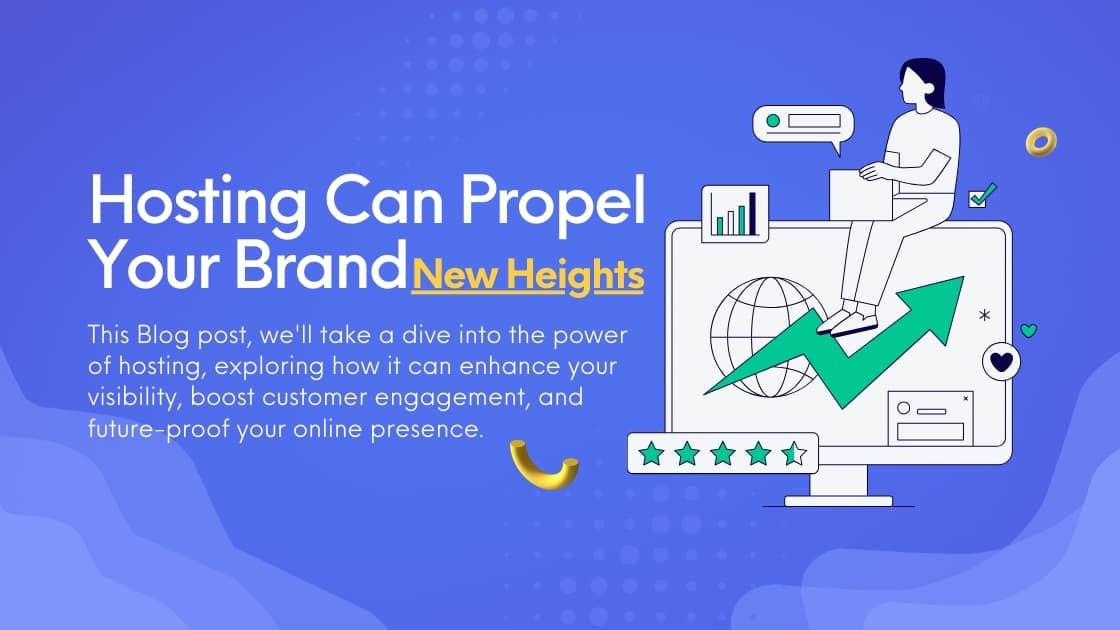 Hosting Can Propel Your Brand New Heights

This Blog post, we'll take a dive into the power of hosting, exploring how it can enhance your visibility, boost customer engagement, and future-proof your online presence.